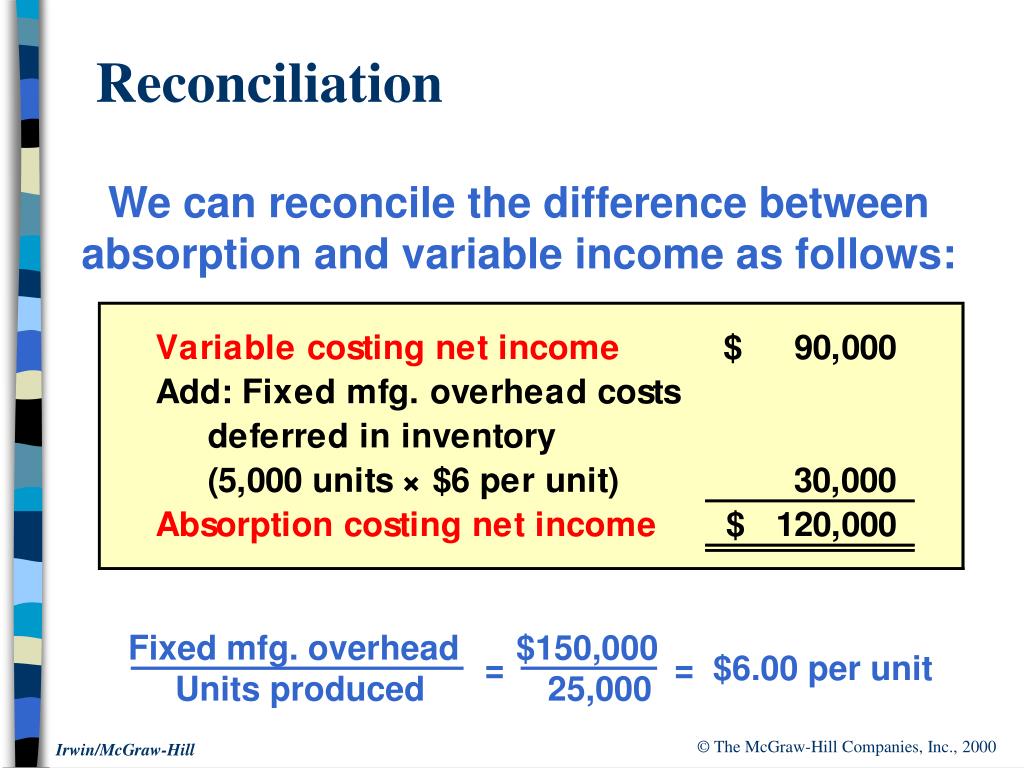 Reconciliation

We can reconcile the difference between absorption and variable income as follows:

| | |
|---|---|
| Variable costing net income | \$ 90,000 |
| Add: Fixed mfg. overhead costs deferred in inventory (5,000 units × \$6 per unit) | 30,000 |
| Absorption costing net income | \$ 120,000 |

$\frac{\text{Fixed mfg. overhead}}{\text{Units produced}} = \frac{\$150,000}{25,000} = \$6.00 \text{ per unit}$

Irwin/McGraw-Hill

© The McGraw-Hill Companies, Inc., 2000